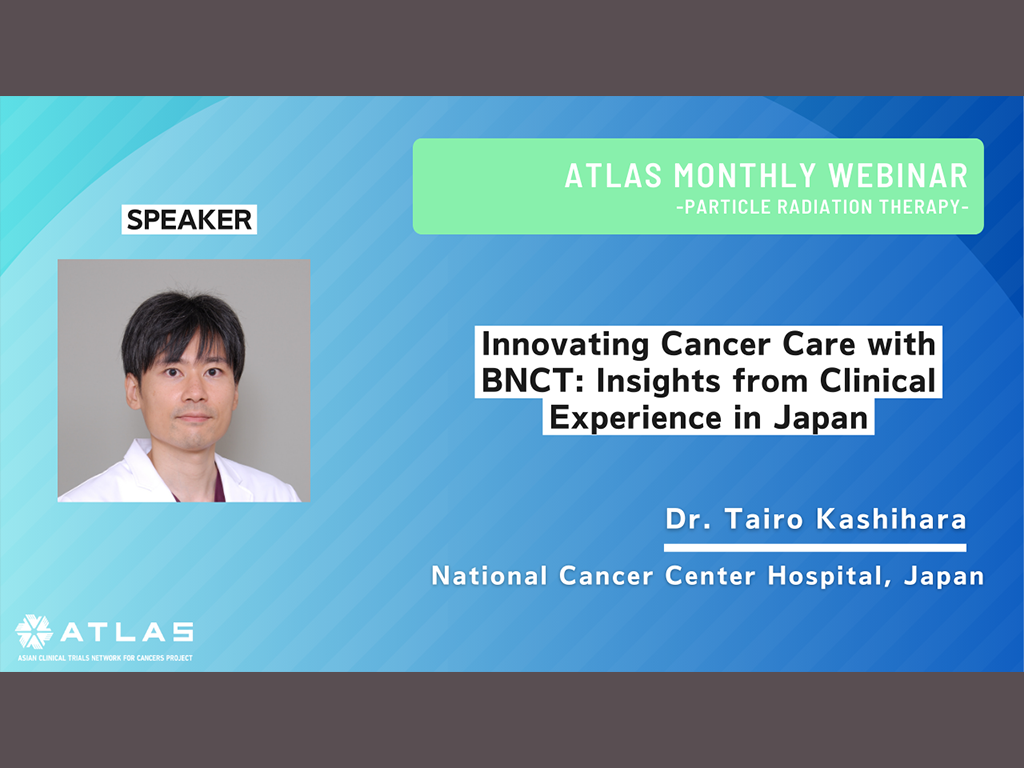 ATLAS MONTHLY WEBINAR
-PARTICLE RADIATION THERAPY-

SPEAKER

Innovating Cancer Care with BNCT: Insights from Clinical Experience in Japan

Dr. Tairo Kashihara

National Cancer Center Hospital, Japan

ATLAS
ASIAN CLINICAL TRIALS NETWORK FOR CANCERS PROJECT